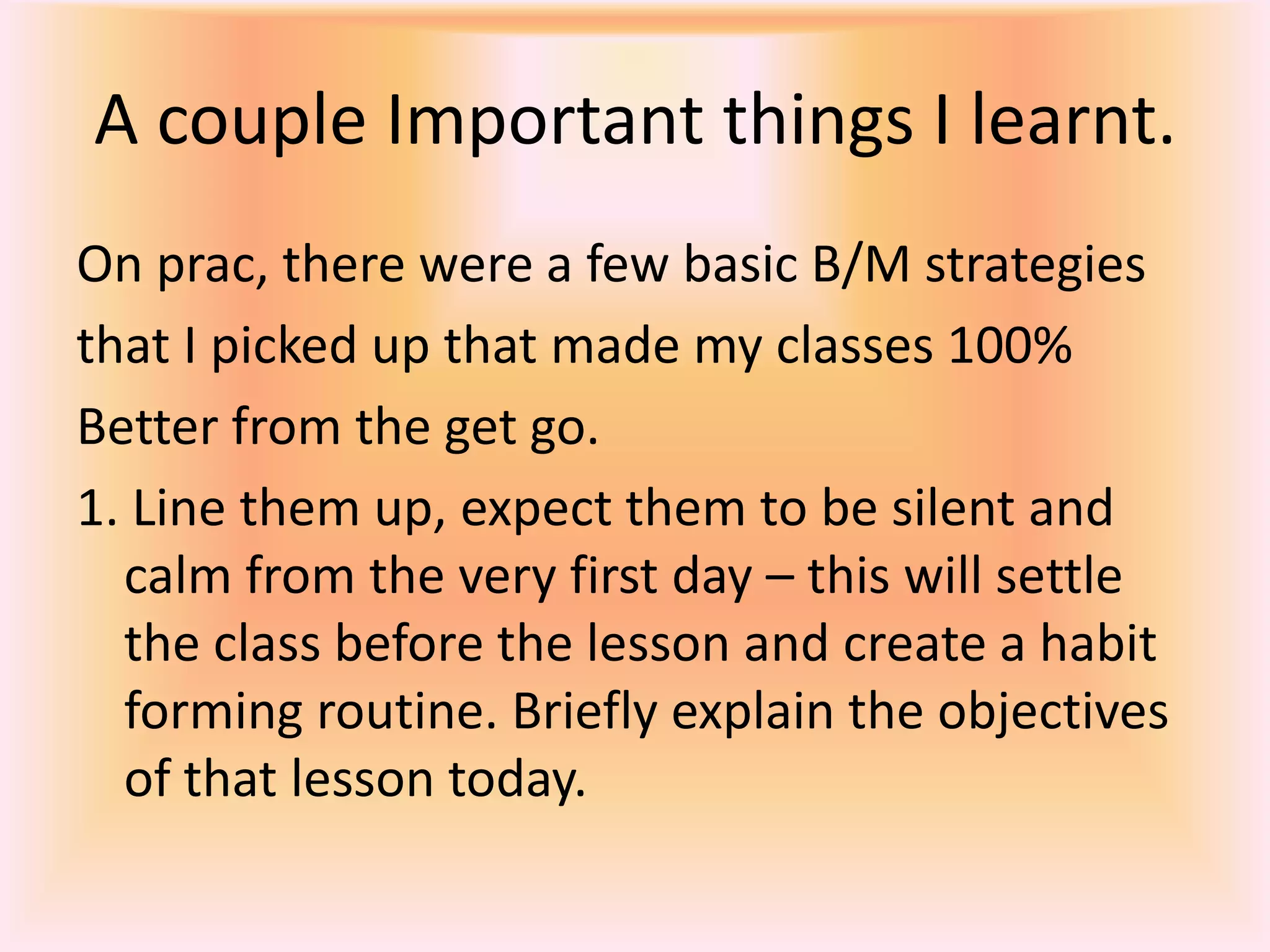 A couple Important things I learnt.

On prac, there were a few basic B/M strategies that I picked up that made my classes 100% Better from the get go.

1. Line them up, expect them to be silent and calm from the very first day – this will settle the class before the lesson and create a habit forming routine. Briefly explain the objectives of that lesson today.